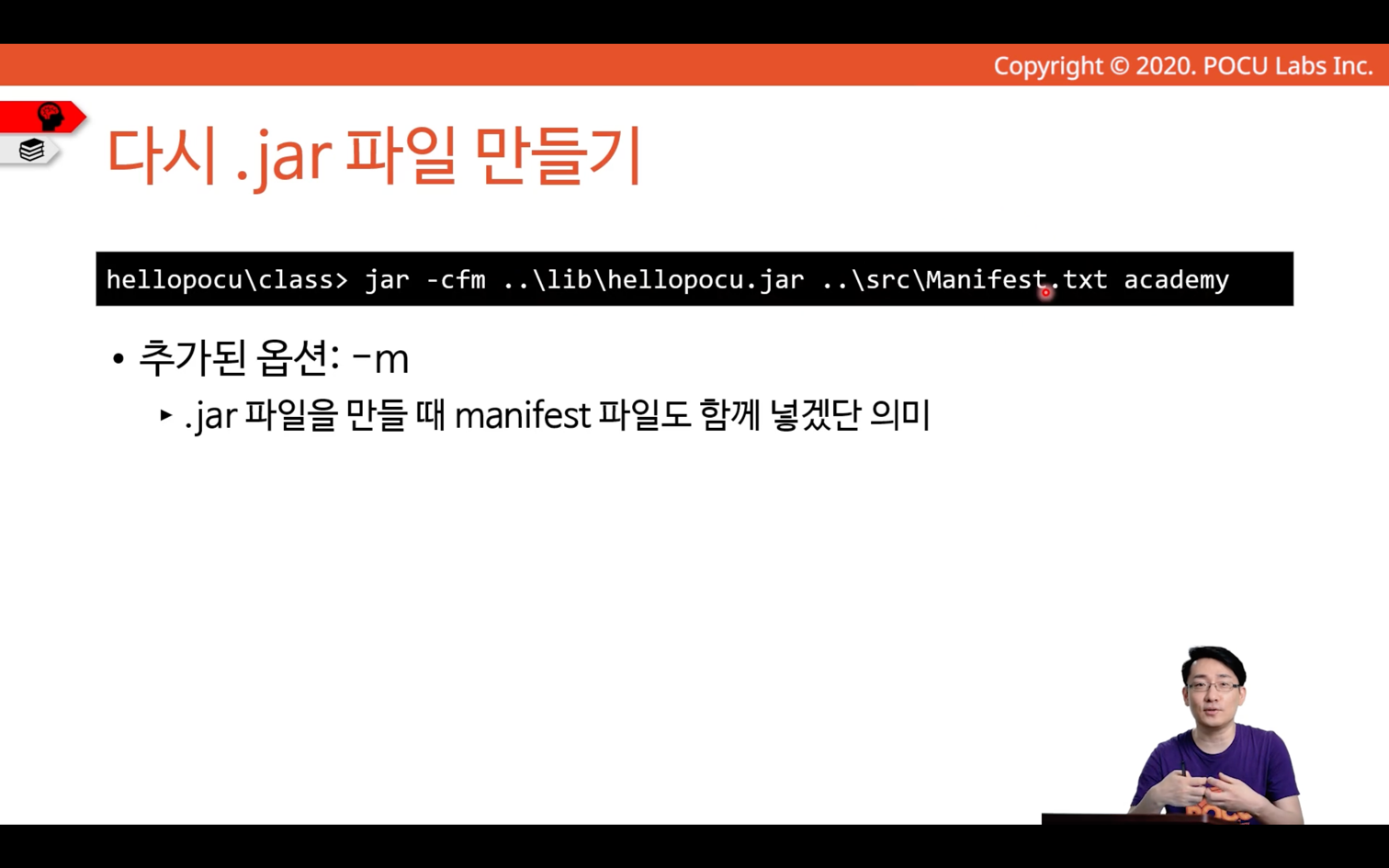 Copyright © 2020. POCU Labs Inc.

다시 .jar 파일 만들기

hellopocu\class> jar -cfm ..\lib\hellopocu.jar ..\src\Manifest.txt academy

• 추가된 옵션: -m

▸ .jar 파일을 만들 때 manifest 파일도 함께 넣겠단 의미